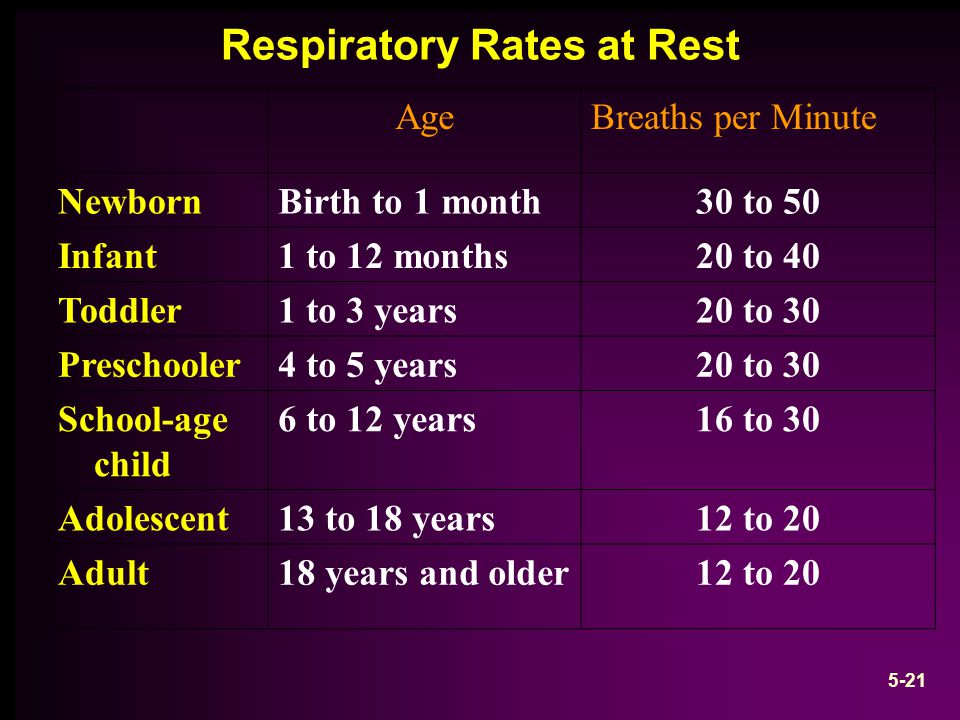 Respiratory Rates at Rest

| | Age | Breaths per Minute |
|---|---|---|
| Newborn | Birth to 1 month | 30 to 50 |
| Infant | 1 to 12 months | 20 to 40 |
| Toddler | 1 to 3 years | 20 to 30 |
| Preschooler | 4 to 5 years | 20 to 30 |
| School-age child | 6 to 12 years | 16 to 30 |
| Adolescent | 13 to 18 years | 12 to 20 |
| Adult | 18 years and older | 12 to 20 |

5-21